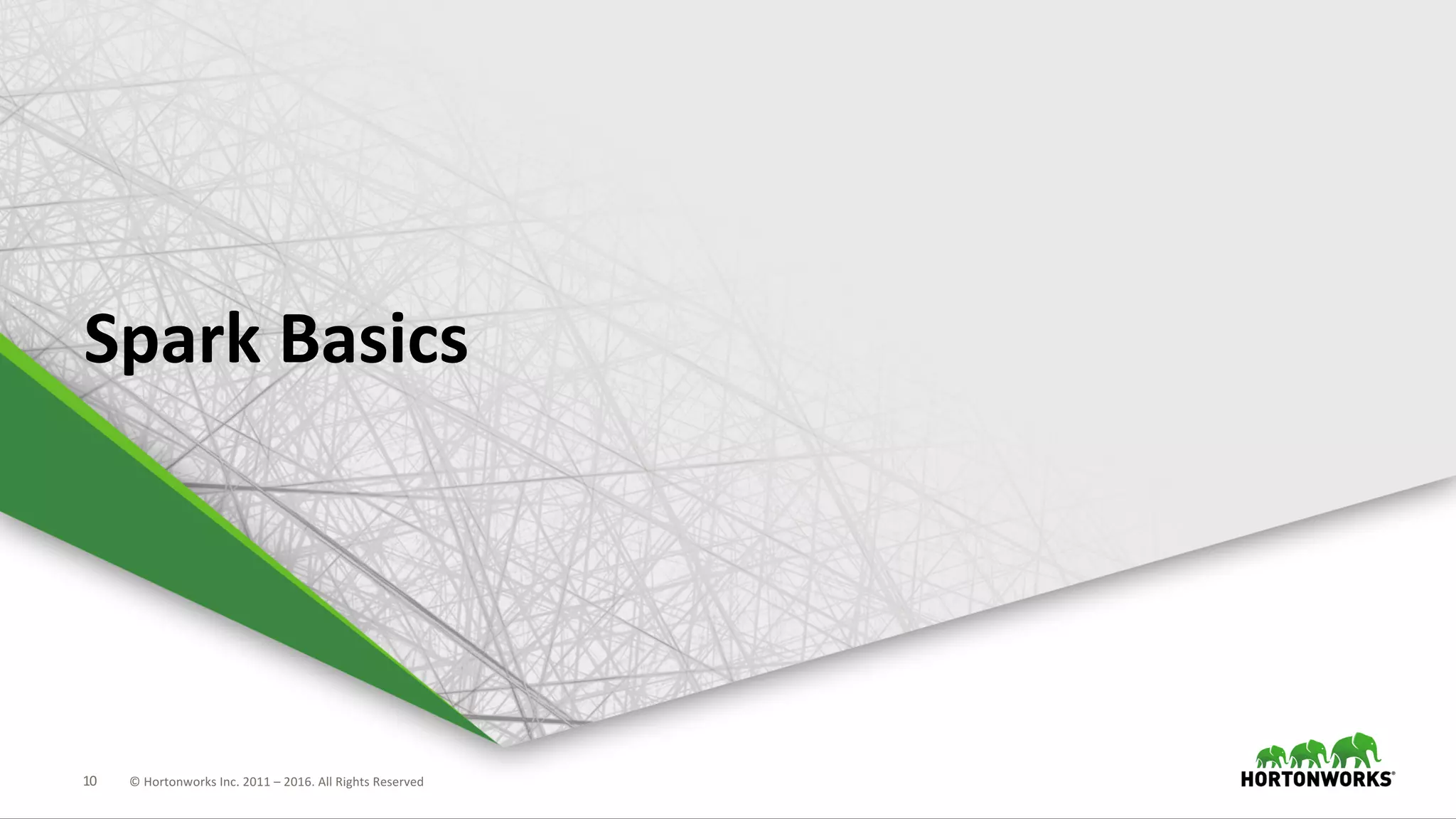 Spark Basics

10 © Hortonworks Inc. 2011 – 2016. All Rights Reserved

HORTONWORKS®